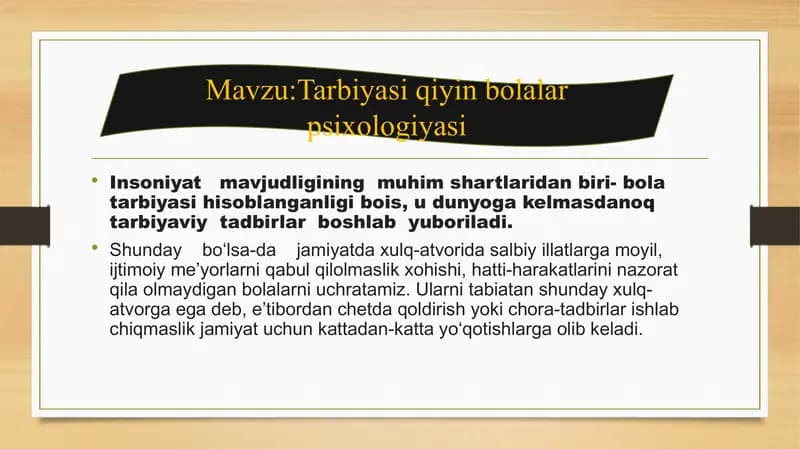 Mavzu:Tarbiyasi qiyin bolalar psixologiyasi

• Insoniyat mavjudligining muhim shartlaridan biri- bola tarbiyasi hisoblanganligi bois, u dunyoga kelmasdanoq tarbiyaviy tadbirlar boshlab yuboriladi.

• Shunday bo‘lsa-da jamiyatda xulq-atvorida salbiy illatlarga moyil, ijtimoiy me’yorlarni qabul qilolmaslik xohishi, hatti-harakatlarini nazorat qila olmaydigan bolalarni uchratamiz. Ularni tabiatan shunday xulq-atvorga ega deb, e’tibordan chetda qoldirish yoki chora-tadbirlar ishlab chiqmaslik jamiyat uchun kattadan-katta yo‘qotishlarga olib keladi.